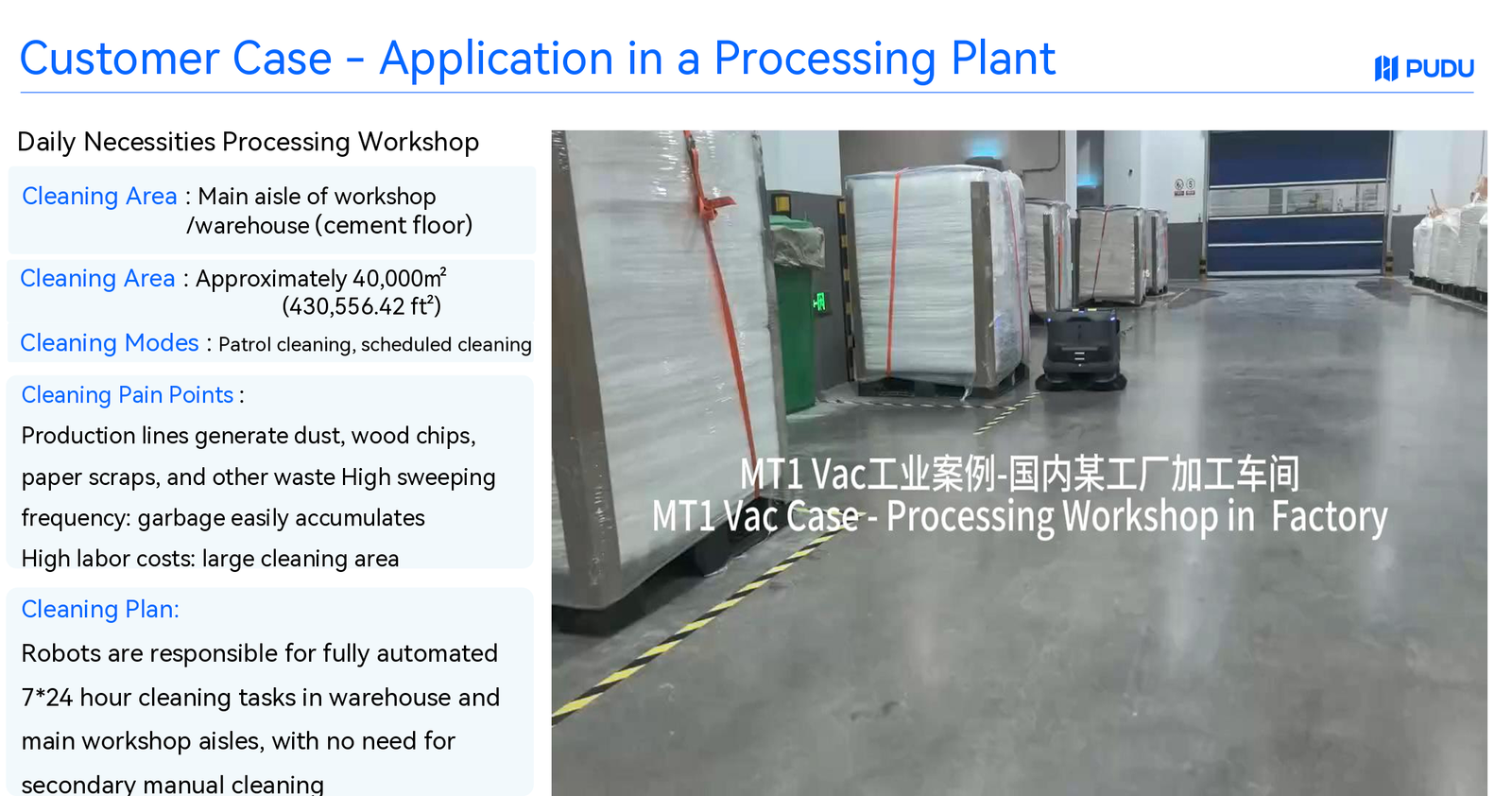 Customer Case - Application in a Processing Plant

PUDU

Daily Necessities Processing Workshop

Cleaning Area : Main aisle of workshop /warehouse (cement floor)

Cleaning Area : Approximately 40,000m² (430,556.42 ft²)

Cleaning Modes : Patrol cleaning, scheduled cleaning

Cleaning Pain Points :

Production lines generate dust, wood chips, paper scraps, and other waste High sweeping frequency: garbage easily accumulates

High labor costs: large cleaning area

Cleaning Plan:

Robots are responsible for fully automated 7*24 hour cleaning tasks in warehouse and main workshop aisles, with no need for secondary manual cleaning

MT1 Vac工业案例-国内某工厂加工车间
MT1 Vac Case - Processing Workshop in Factory